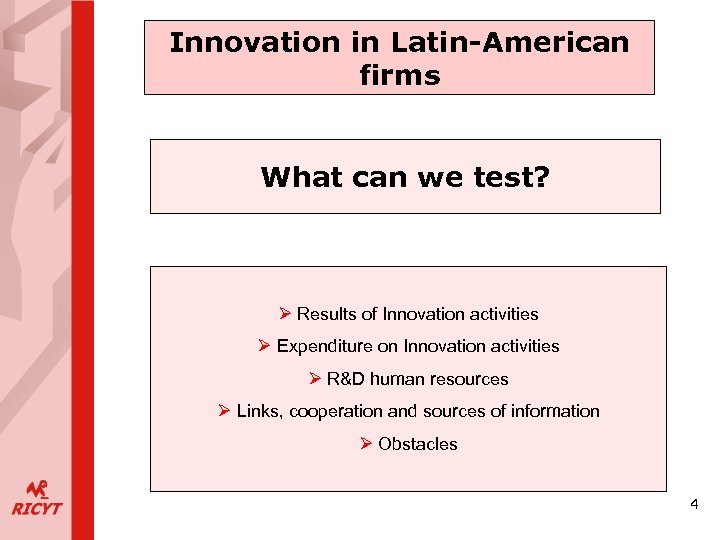 Innovation in Latin-American firms

What can we test?

➢ Results of Innovation activities

➢ Expenditure on Innovation activities

➢ R&D human resources

➢ Links, cooperation and sources of information

➢ Obstacles

RICYT

4